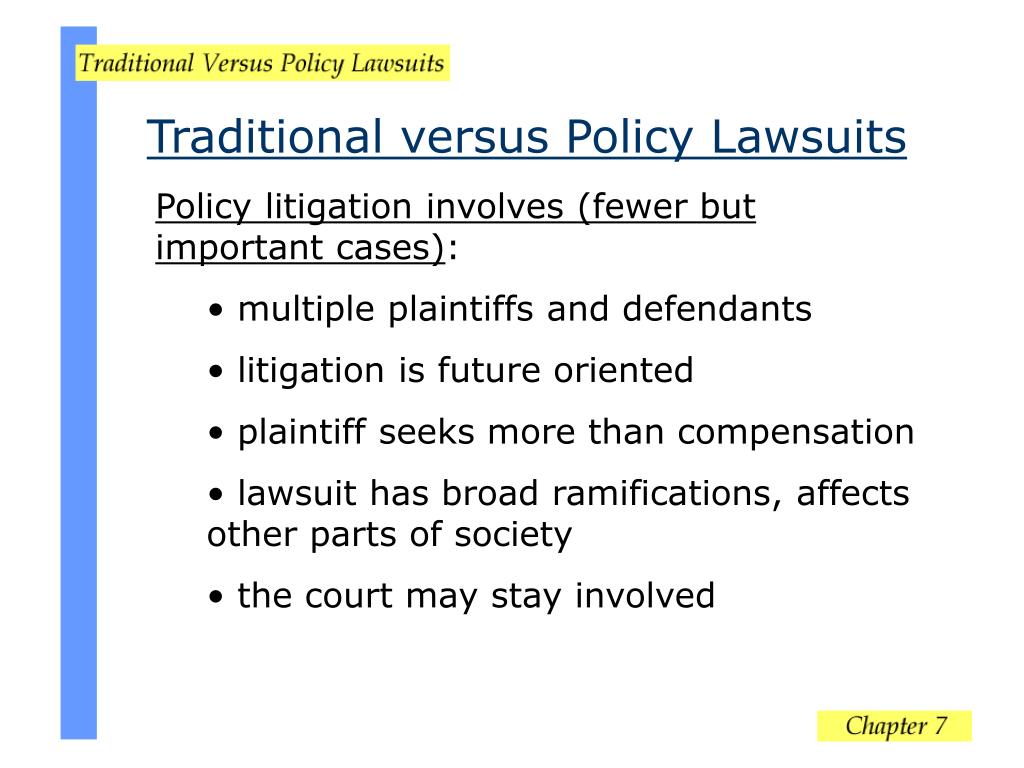 Traditional Versus Policy Lawsuits

Traditional versus Policy Lawsuits

Policy litigation involves (fewer but important cases):

• multiple plaintiffs and defendants

• litigation is future oriented

• plaintiff seeks more than compensation

• lawsuit has broad ramifications, affects other parts of society

• the court may stay involved

Chapter 7